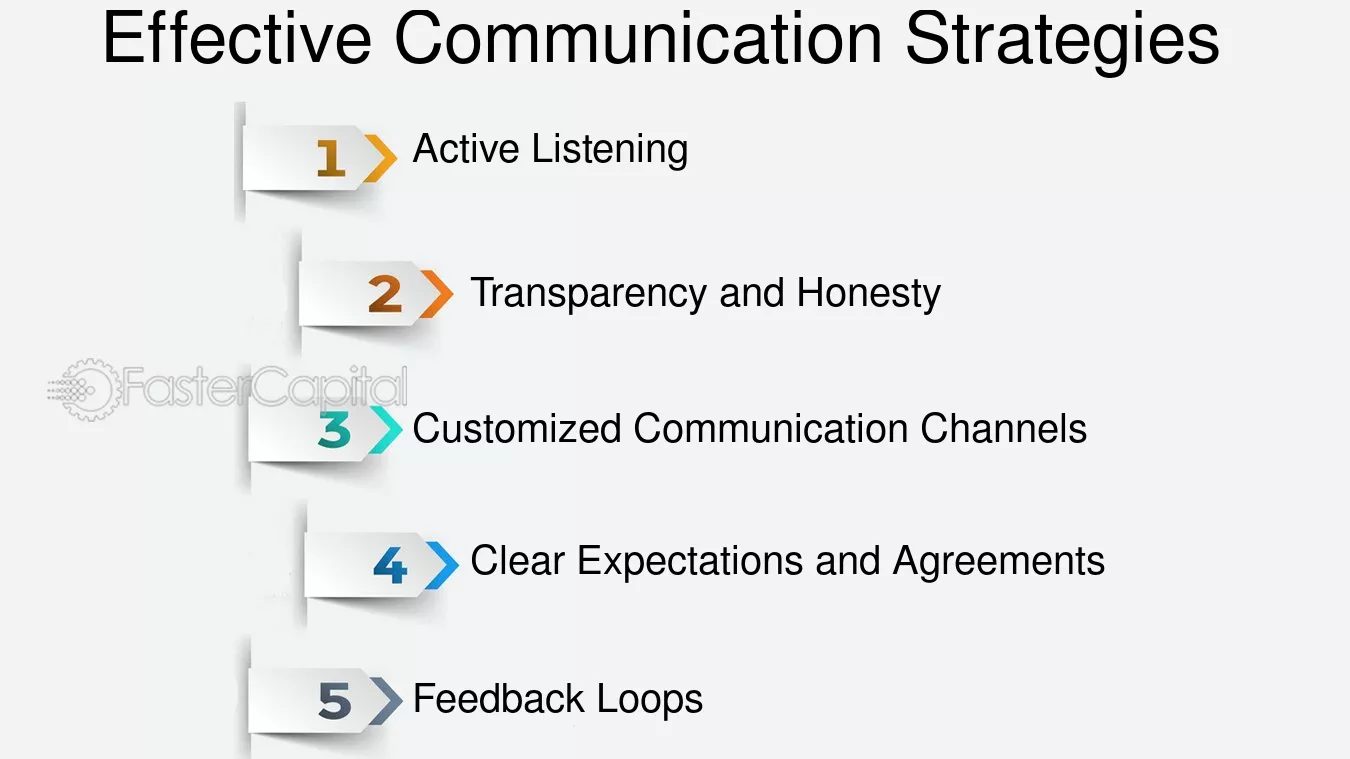 Effective Communication Strategies

1 Active Listening

2 Transparency and Honesty

FasterCapital

3 Customized Communication Channels

4 Clear Expectations and Agreements

5 Feedback Loops